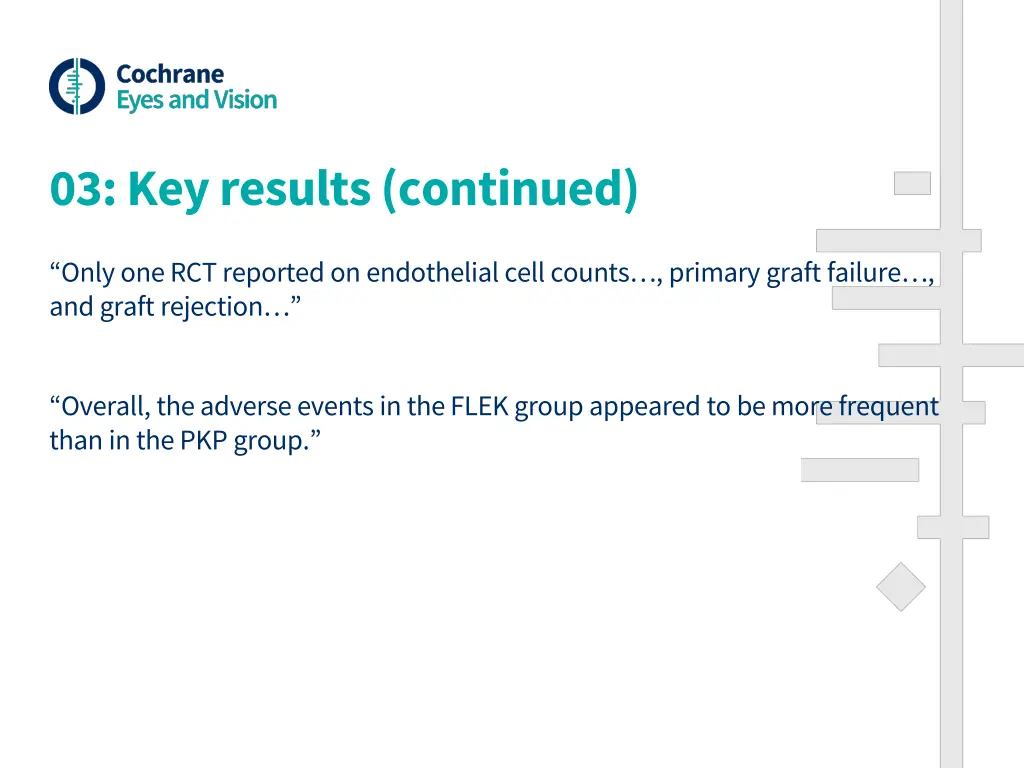 Cochrane
Eyes and Vision

03: Key results (continued)

“Only one RCT reported on endothelial cell counts…, primary graft failure…, and graft rejection…”

“Overall, the adverse events in the FLEK group appeared to be more frequent than in the PKP group.”